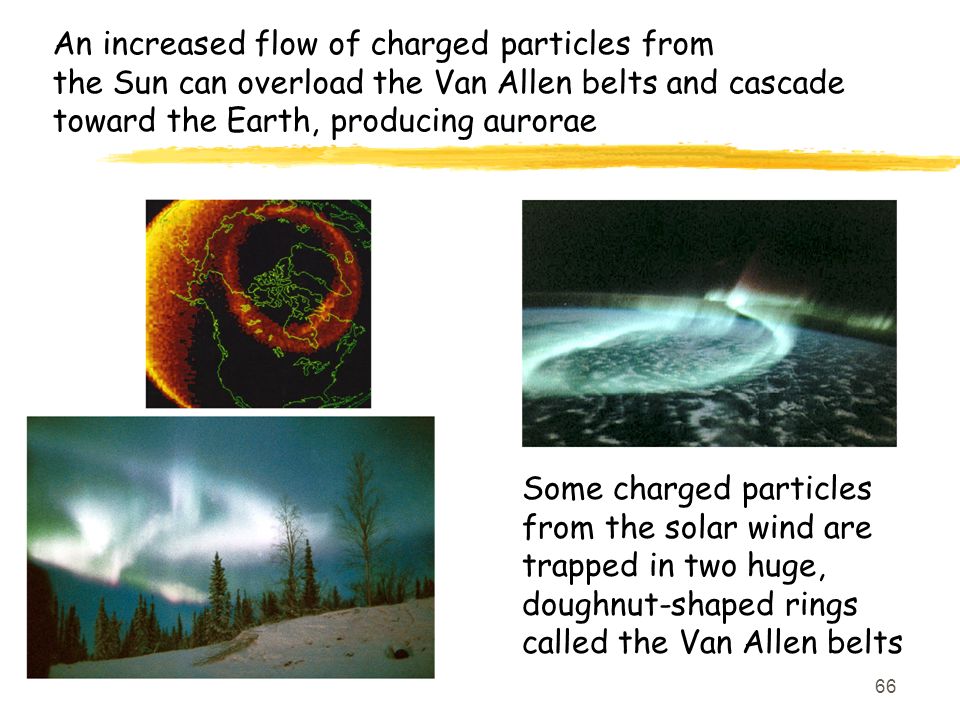 An increased flow of charged particles from the Sun can overload the Van Allen belts and cascade toward the Earth, producing aurorae

Some charged particles from the solar wind are trapped in two huge, doughnut-shaped rings called the Van Allen belts

66